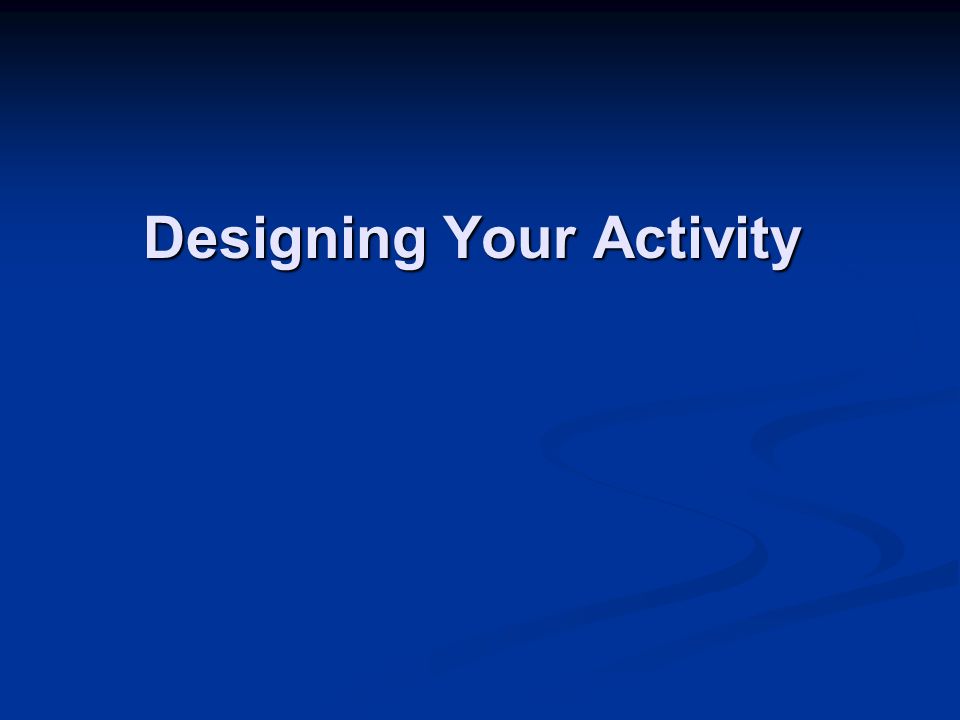 Designing Your Activity